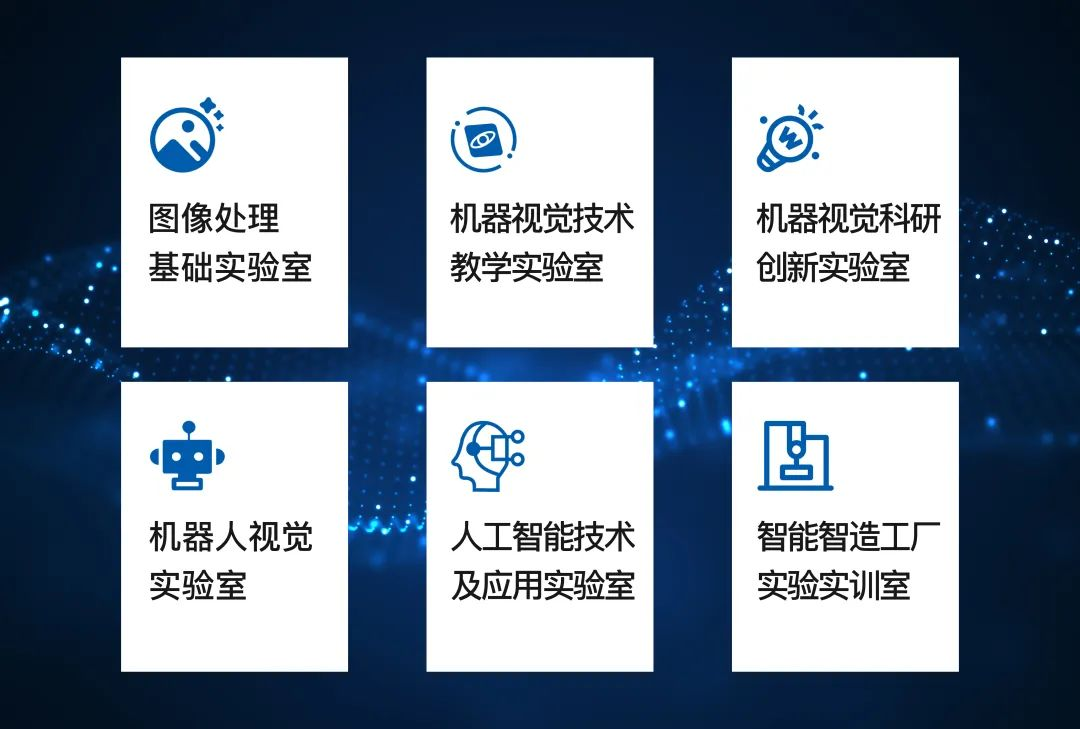 图像处理
基础实验室

机器视觉技术
教学实验室

机器视觉科研
创新实验室

机器人视觉
实验室

人工智能技术
及应用实验室

智能智造工厂
实验实训室